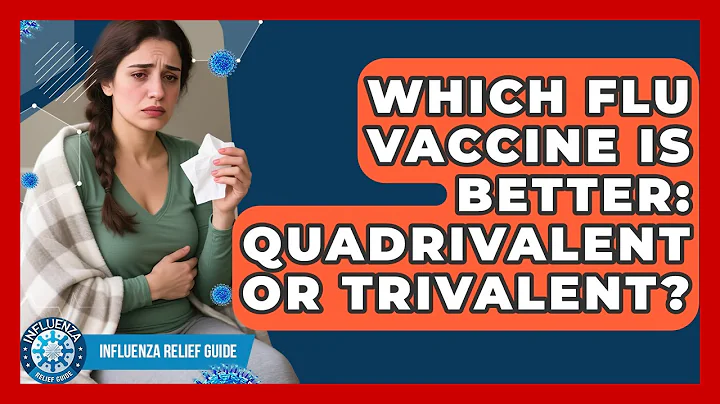 WHICH FLU VACCINE IS BETTER: QUADRIVALENT OR TRIVALENT?

INFLUENZA RELIEF GUIDE

INFLUENZA RELIEF GUIDE